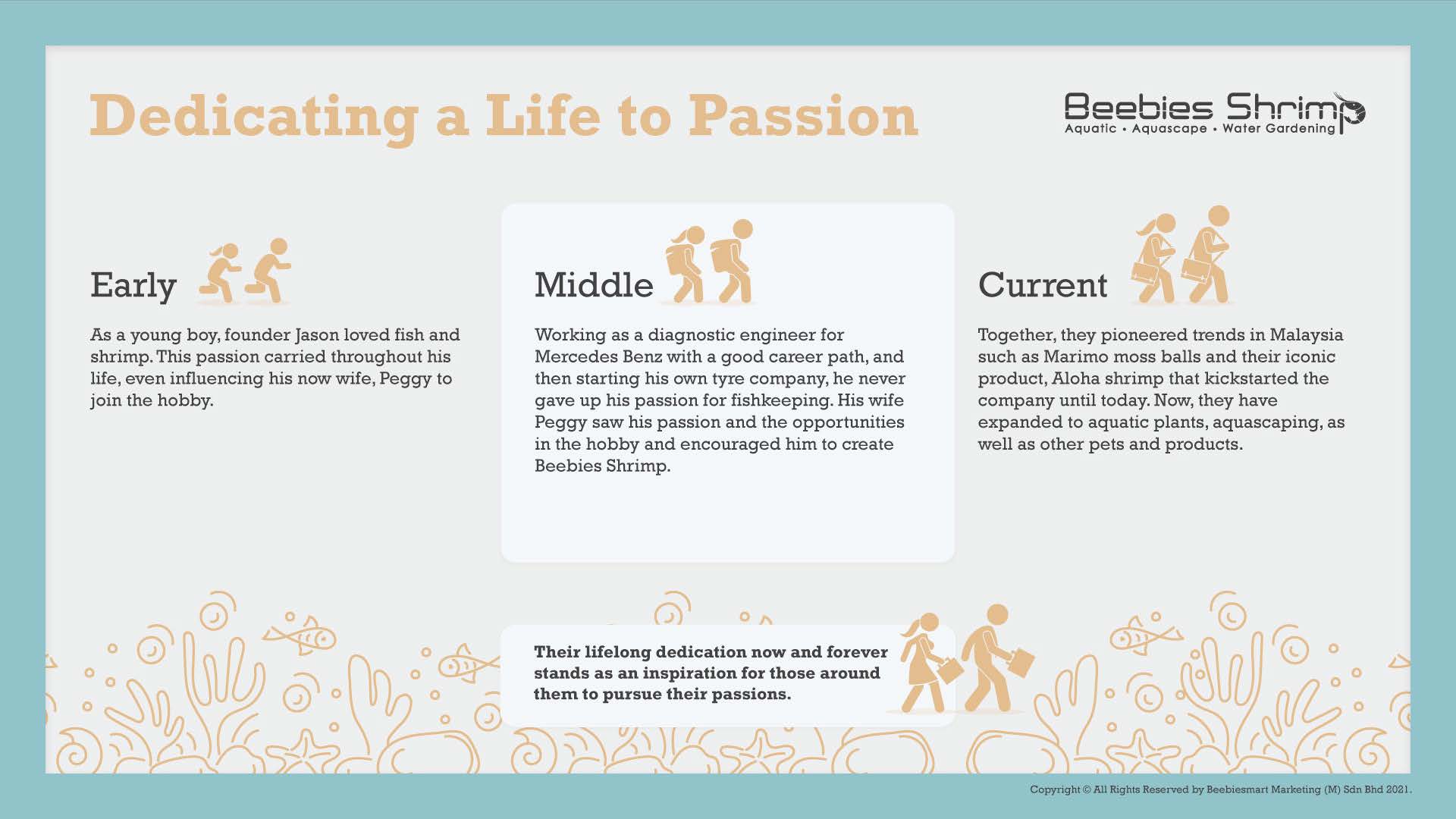 Dedicating a Life to Passion

Beebies Shrimp
Aquatic • Aquascape • Water Gardening

Early

As a young boy, founder Jason loved fish and shrimp. This passion carried throughout his life, even influencing his now wife, Peggy to join the hobby.

Middle

Working as a diagnostic engineer for Mercedes Benz with a good career path, and then starting his own tyre company, he never gave up his passion for fishkeeping. His wife Peggy saw his passion and the opportunities in the hobby and encouraged him to create Beebies Shrimp.

Current

Together, they pioneered trends in Malaysia such as Marimo moss balls and their iconic product, Aloha shrimp that kickstarted the company until today. Now, they have expanded to aquatic plants, aquascaping, as well as other pets and products.

Their lifelong dedication now and forever stands as an inspiration for those around them to pursue their passions.

Copyright © All Rights Reserved by Beebiesmart Marketing (M) Sdn Bhd 2021.